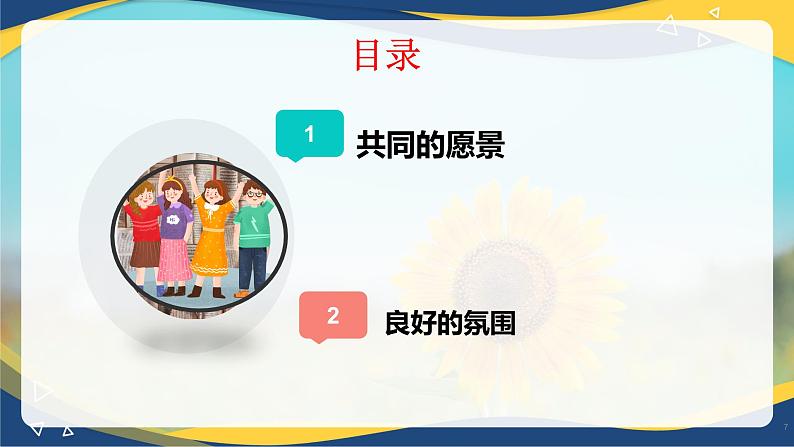 目录

1 共同的愿景

2 良好的氛围

7